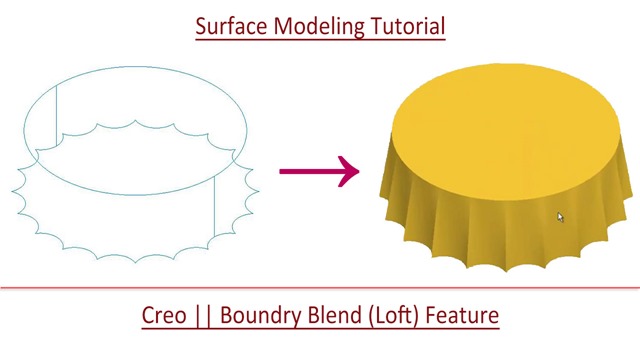 Surface Modeling Tutorial

Creo || Boundry Blend (Loft) Feature